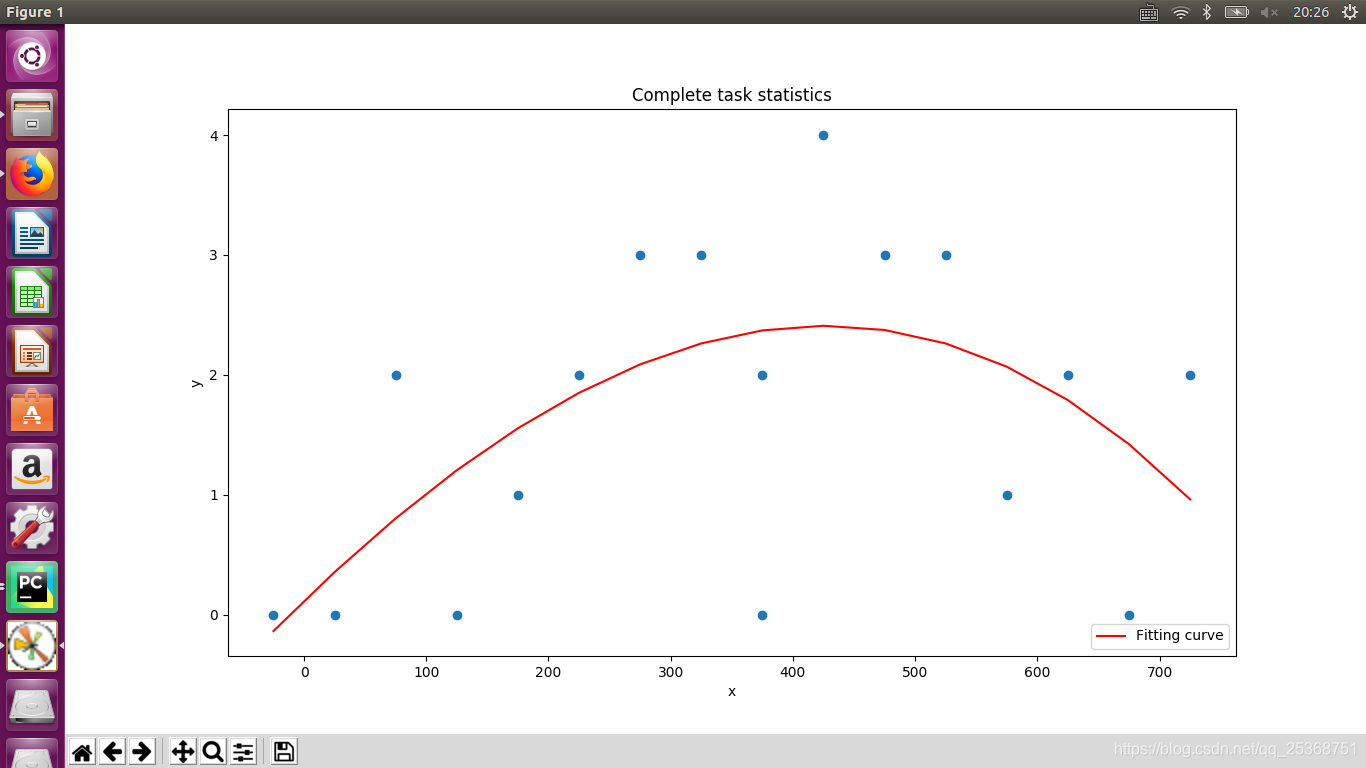 Figure 1

20:26

Complete task statistics

4
3
2
1
0

y

0 100 200 300 400 500 600 700

x

Fitting curve

PC

https://blog.csdn.net/qq_25368751